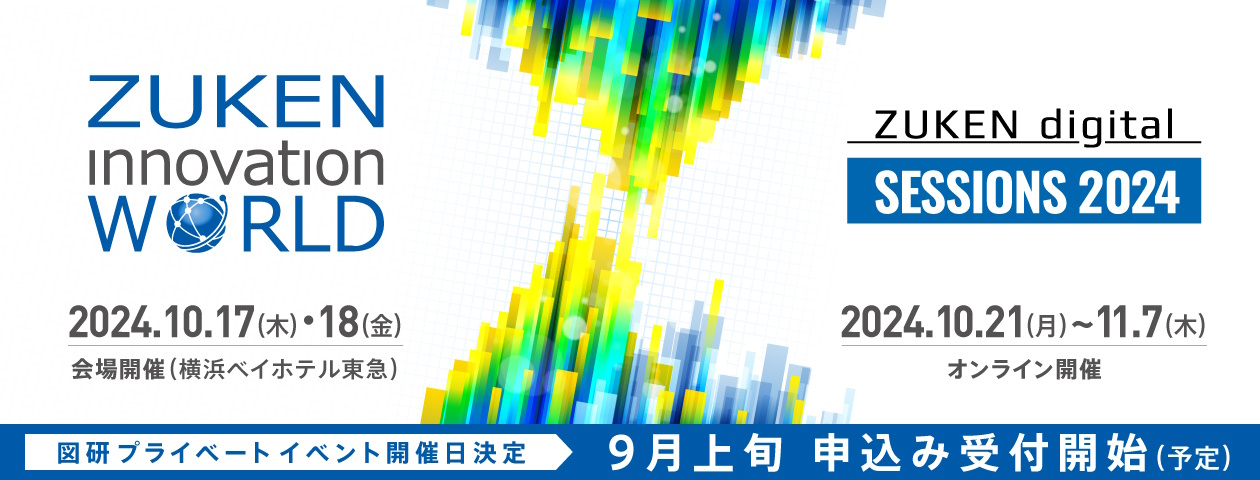 ZUKEN innovation WORLD

2024.10.17(木)・18(金)
会場開催(横浜ベイホテル東急)

ZUKEN digital
SESSIONS 2024

2024.10.21(月)~11.7(木)
オンライン開催

図研プライベートイベント開催日決定
9月上旬 申込み受付開始(予定)